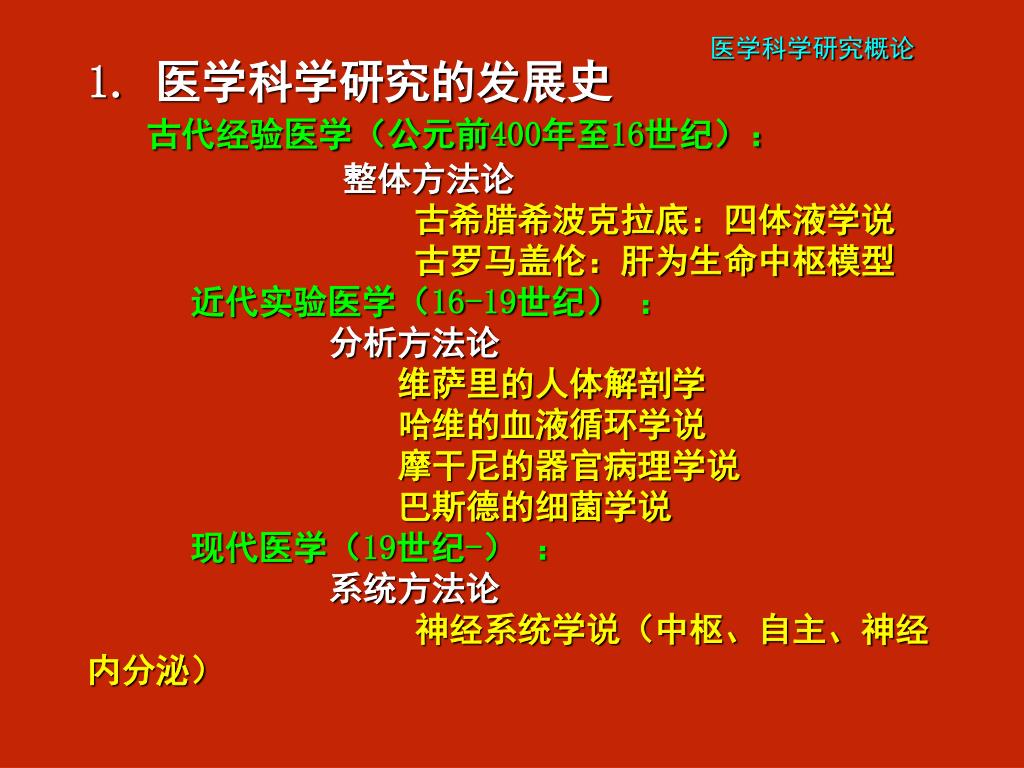 医学科学研究概论

1. 医学科学研究的发展史

古代经验医学（公元前400年至16世纪）：

整体方法论

古希腊希波克拉底：四体液学说

古罗马盖伦：肝为生命中枢模型

近代实验医学（16-19世纪）：

分析方法论

维萨里的人体解剖学

哈维的血液循环学说

摩干尼的器官病理学说

巴斯德的细菌学说

现代医学（19世纪-）：

系统方法论

神经系统学说（中枢、自主、神经内分泌）